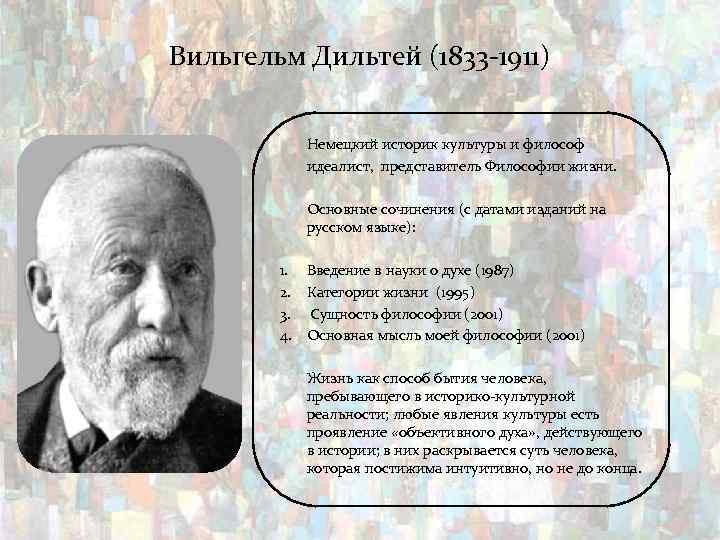 Вильгельм Дильтей (1833-1911)

Немецкий историк культуры и философ идеалист, представитель Философии жизни.

Основные сочинения (с датами изданий на русском языке):

1. Введение в науки о духе (1987)
2. Категории жизни (1995)
3. Сущность философии (2001)
4. Основная мысль моей философии (2001)

Жизнь как способ бытия человека, пребывающего в историко-культурной реальности; любые явления культуры есть проявление «объективного духа», действующего в истории; в них раскрывается суть человека, которая постижима интуитивно, но не до конца.